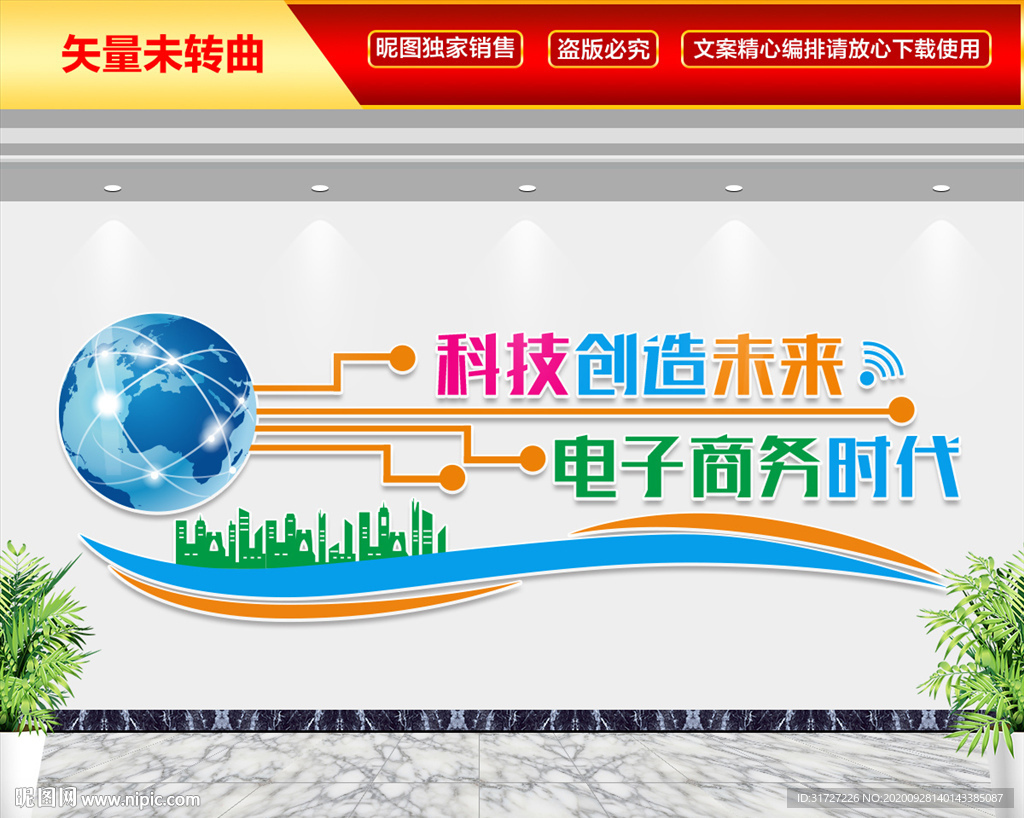 矢量未转曲

昵图独家销售

盗版必究

文案精心编排请放心下载使用

科技创造未来

电子商务时代

昵图网 www.nipic.com

ID:31727226 NO:20200928140143385087